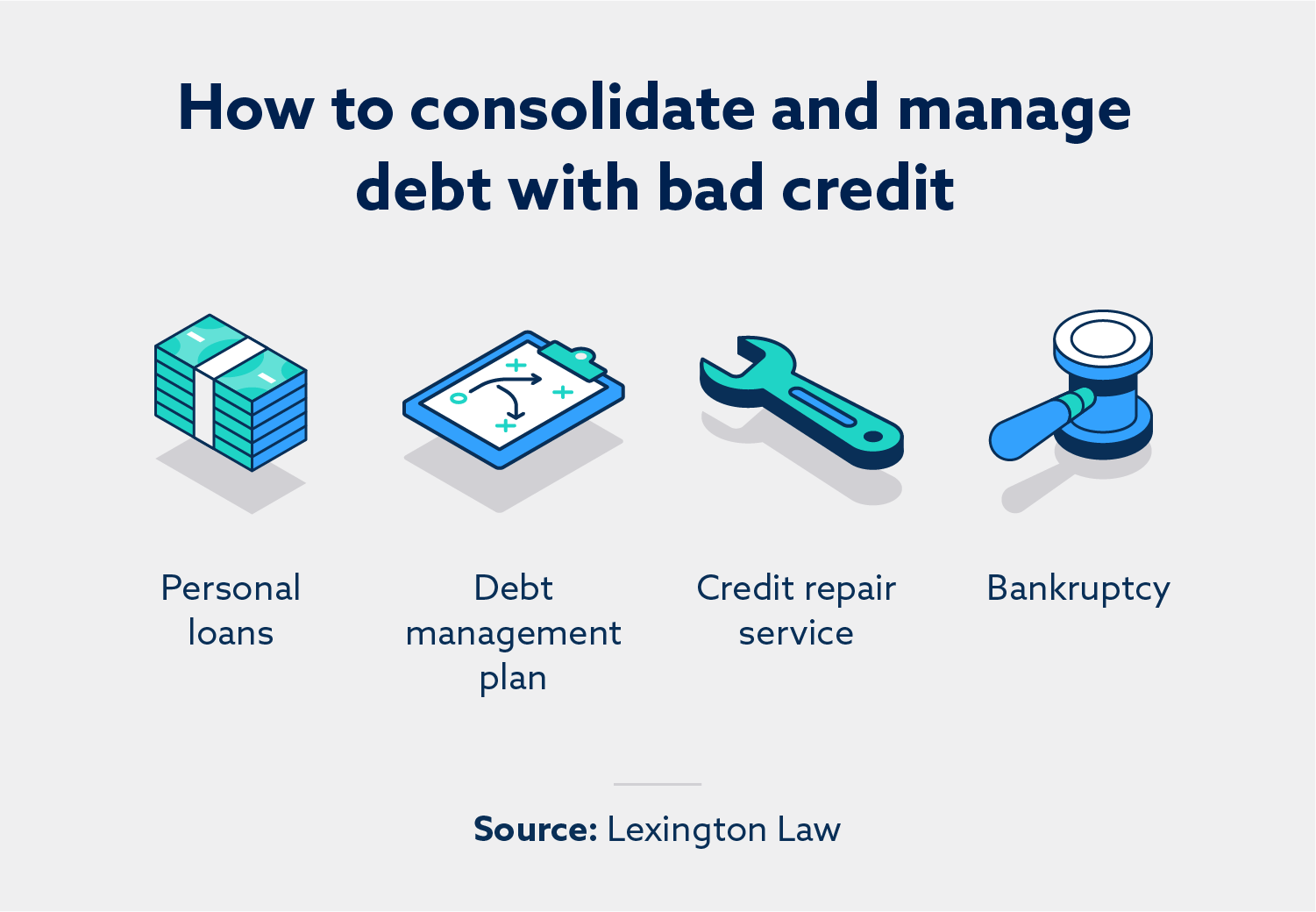 How to consolidate and manage debt with bad credit

Personal loans

Debt management plan

Credit repair service

Bankruptcy

Source: Lexington Law